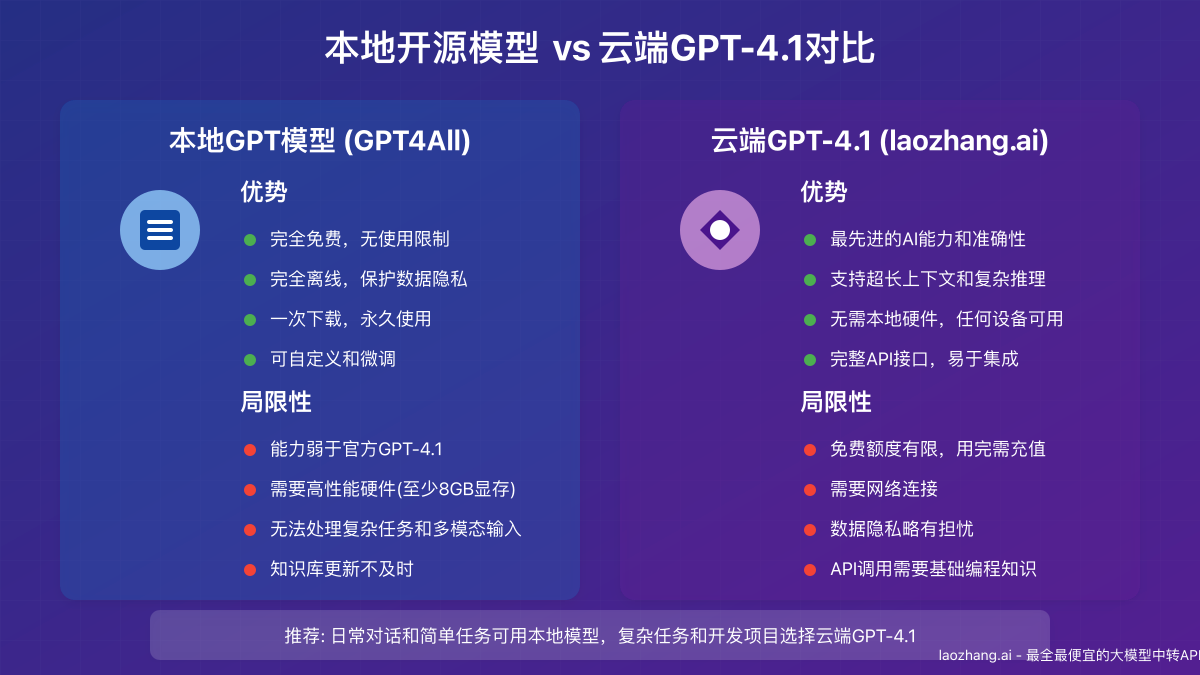 本地开源模型 vs 云端GPT-4.1对比

本地GPT模型 (GPT4All)

优势

完全免费，无使用限制

完全离线，保护数据隐私

一次下载，永久使用

可自定义和微调

局限性

能力弱于官方GPT-4.1

需要高性能硬件(至少8GB显存)

无法处理复杂任务和多模态输入

知识库更新不及时

云端GPT-4.1 (laozhang.ai)

优势

最先进的AI能力和准确性

支持超长上下文和复杂推理

无需本地硬件，任何设备可用

完整API接口，易于集成

局限性

免费额度有限，用完需充值

需要网络连接

数据隐私略有担忧

API调用需要基础编程知识

推荐: 日常对话和简单任务可用本地模型，复杂任务和开发项目选择云端GPT-4.1

laozhang.ai - 最全最便宜的大模型中转API